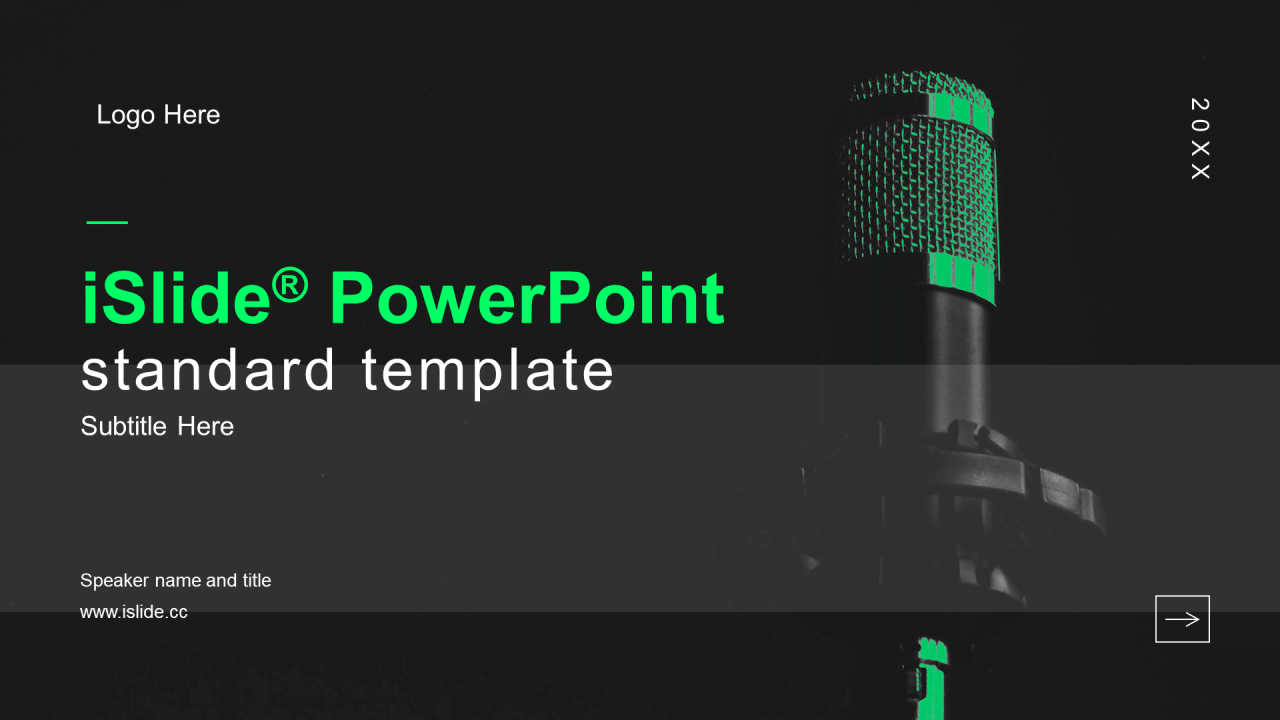 Logo Here

20XX

iSlide® PowerPoint
standard template

Subtitle Here

Speaker name and title
www.islide.cc